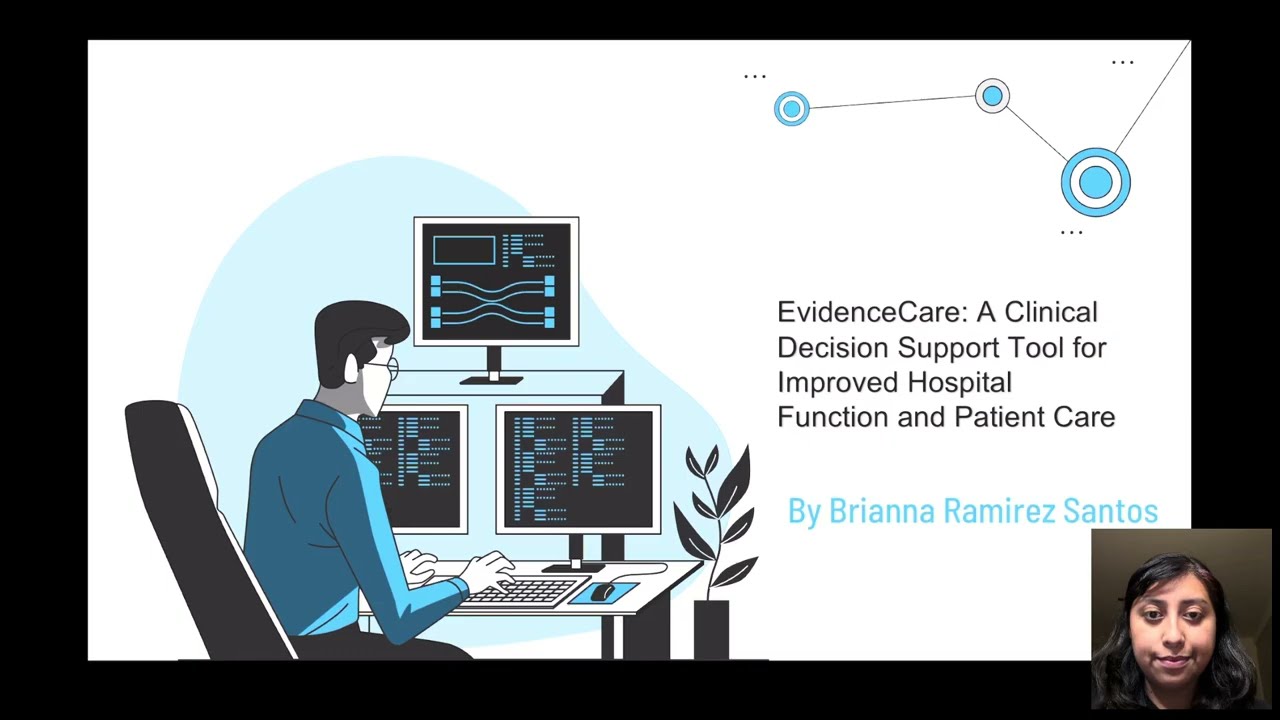 EvidenceCare: A Clinical Decision Support Tool for Improved Hospital Function and Patient Care

By Brianna Ramirez Santos